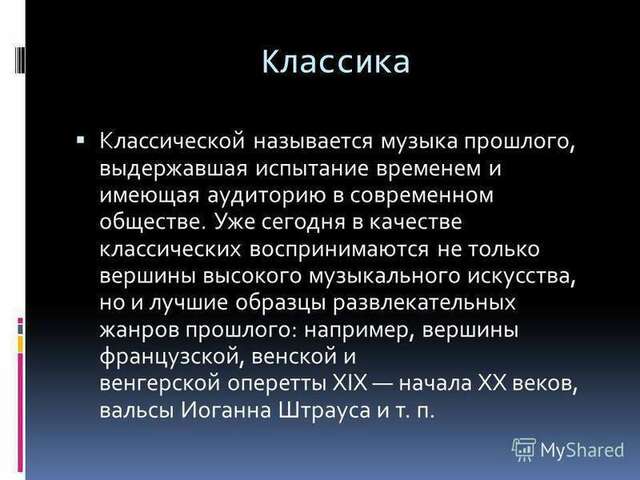 Классика

▪ Классической называется музыка прошлого, выдержавшая испытание временем и имеющая аудиторию в современном обществе. Уже сегодня в качестве классических воспринимаются не только вершины высокого музыкального искусства, но и лучшие образцы развлекательных жанров прошлого: например, вершины французской, венской и венгерской оперетты XIX — начала XX веков, вальсы Иоганна Штрауса и т. п.

MyShared